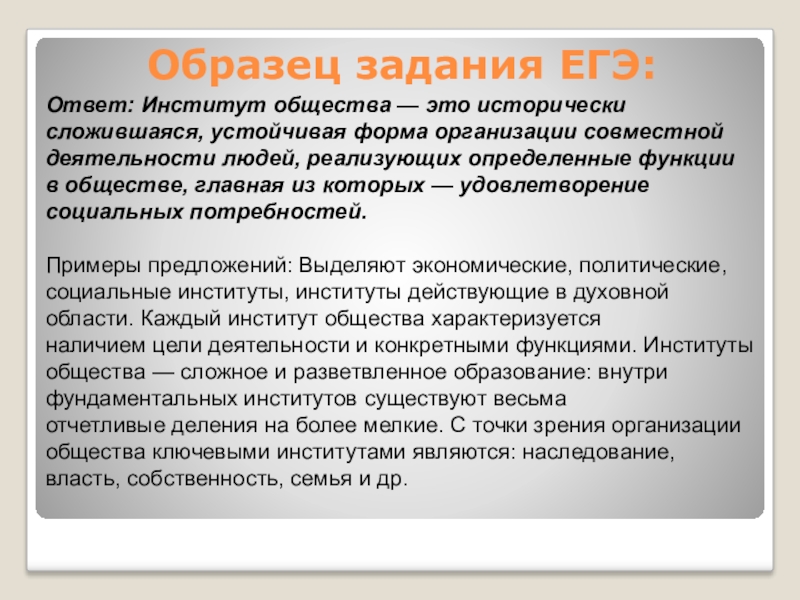 Образец задания ЕГЭ:

Ответ: Институт общества — это исторически сложившаяся, устойчивая форма организации совместной деятельности людей, реализующих определенные функции в обществе, главная из которых — удовлетворение социальных потребностей.

Примеры предложений: Выделяют экономические, политические, социальные институты, институты действующие в духовной области. Каждый институт общества характеризуется наличием цели деятельности и конкретными функциями. Институты общества — сложное и разветвленное образование: внутри фундаментальных институтов существуют весьма отчетливые деления на более мелкие. С точки зрения организации общества ключевыми институтами являются: наследование, власть, собственность, семья и др.